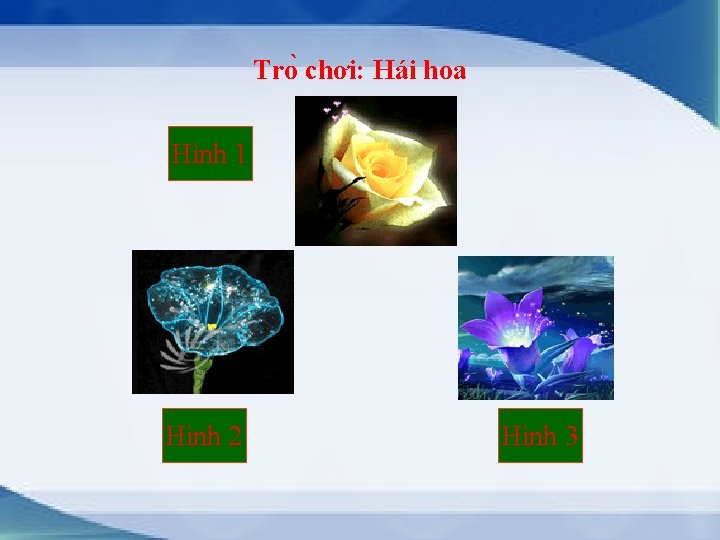 Trò chơi: Hái hoa

Hình 1

Hình 2

Hình 3